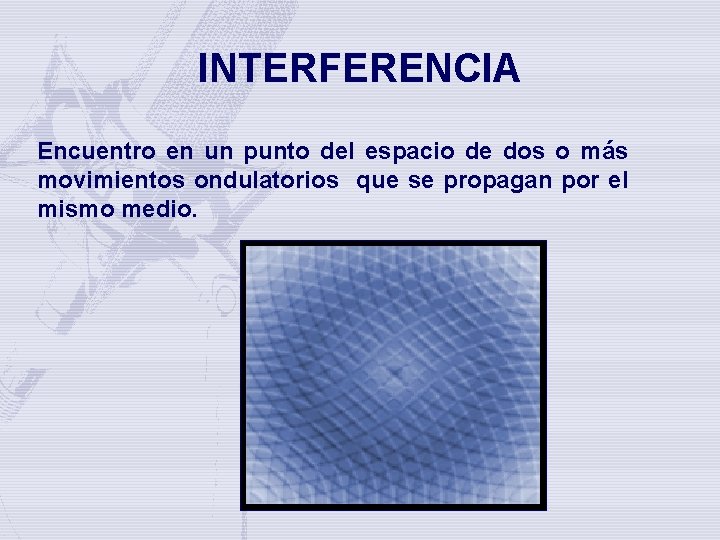 INTERFERENCIA

Encuentro en un punto del espacio de dos o más movimientos ondulatorios  que se propagan por el mismo medio.